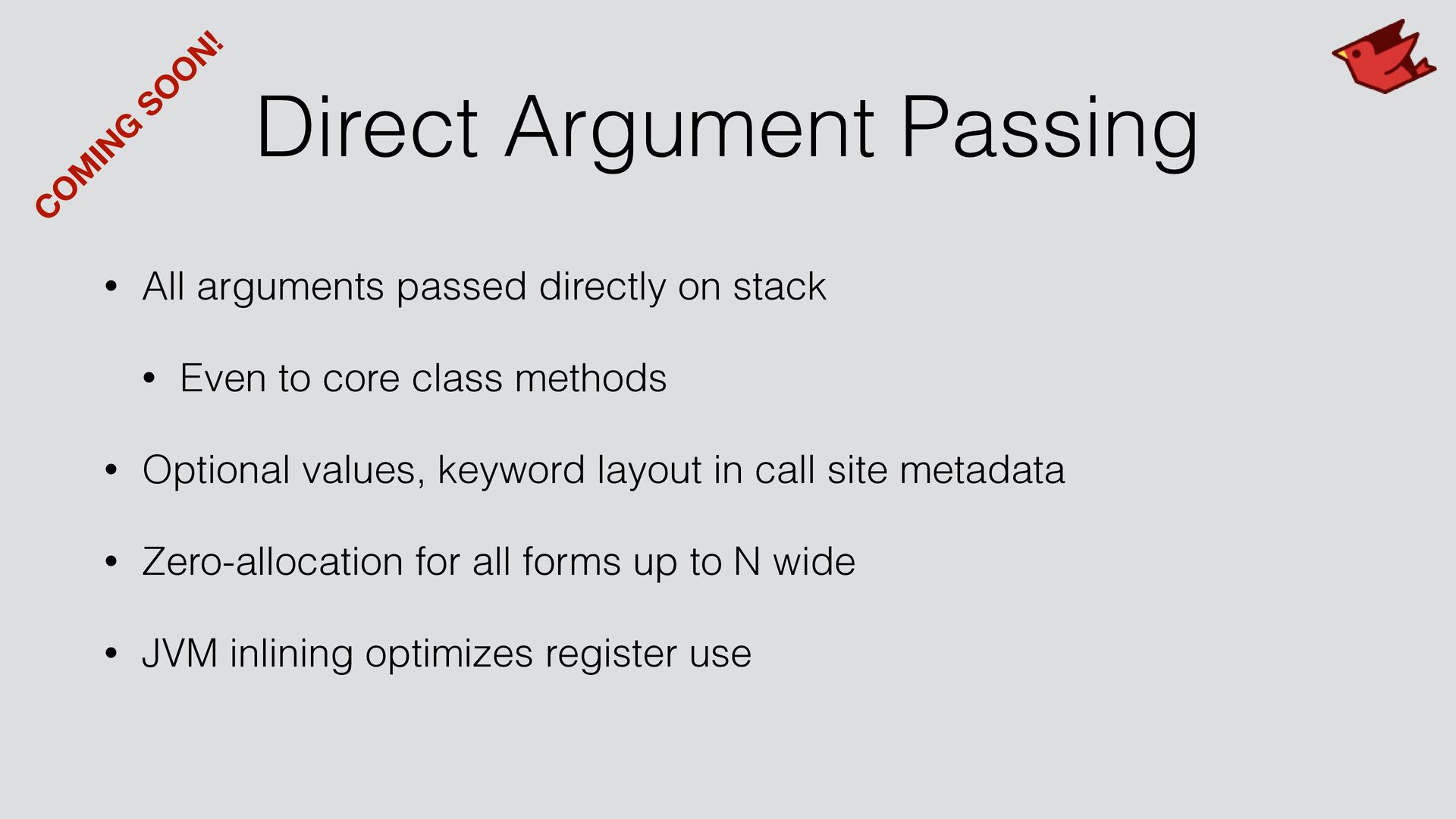 COMING SOON!

Direct Argument Passing

• All arguments passed directly on stack

• Even to core class methods

• Optional values, keyword layout in call site metadata

• Zero-allocation for all forms up to N wide

• JVM inlining optimizes register use